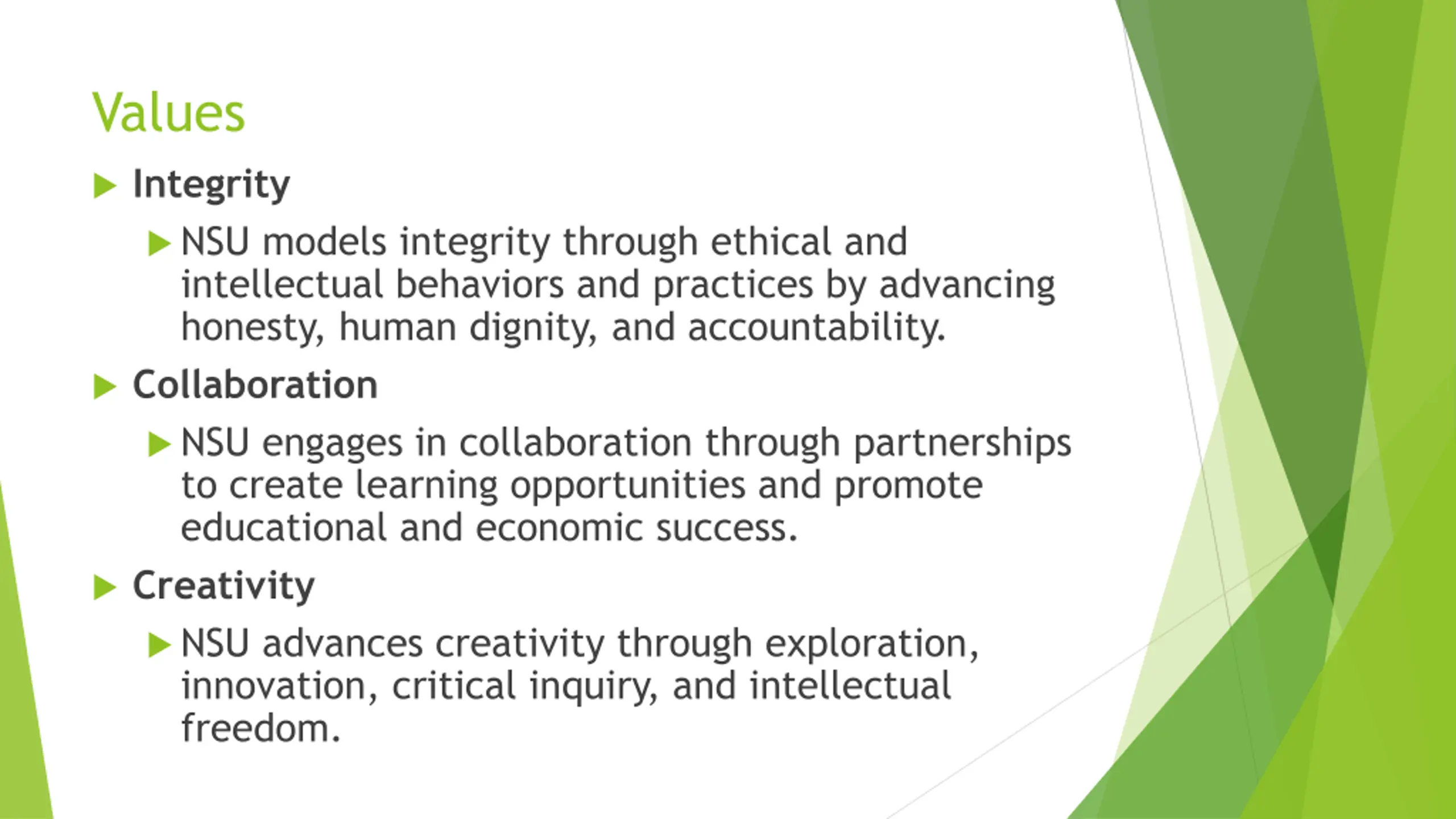 Values

Integrity

NSU models integrity through ethical and intellectual behaviors and practices by advancing honesty, human dignity, and accountability.

Collaboration

NSU engages in collaboration through partnerships to create learning opportunities and promote educational and economic success.

Creativity

NSU advances creativity through exploration, innovation, critical inquiry, and intellectual freedom.